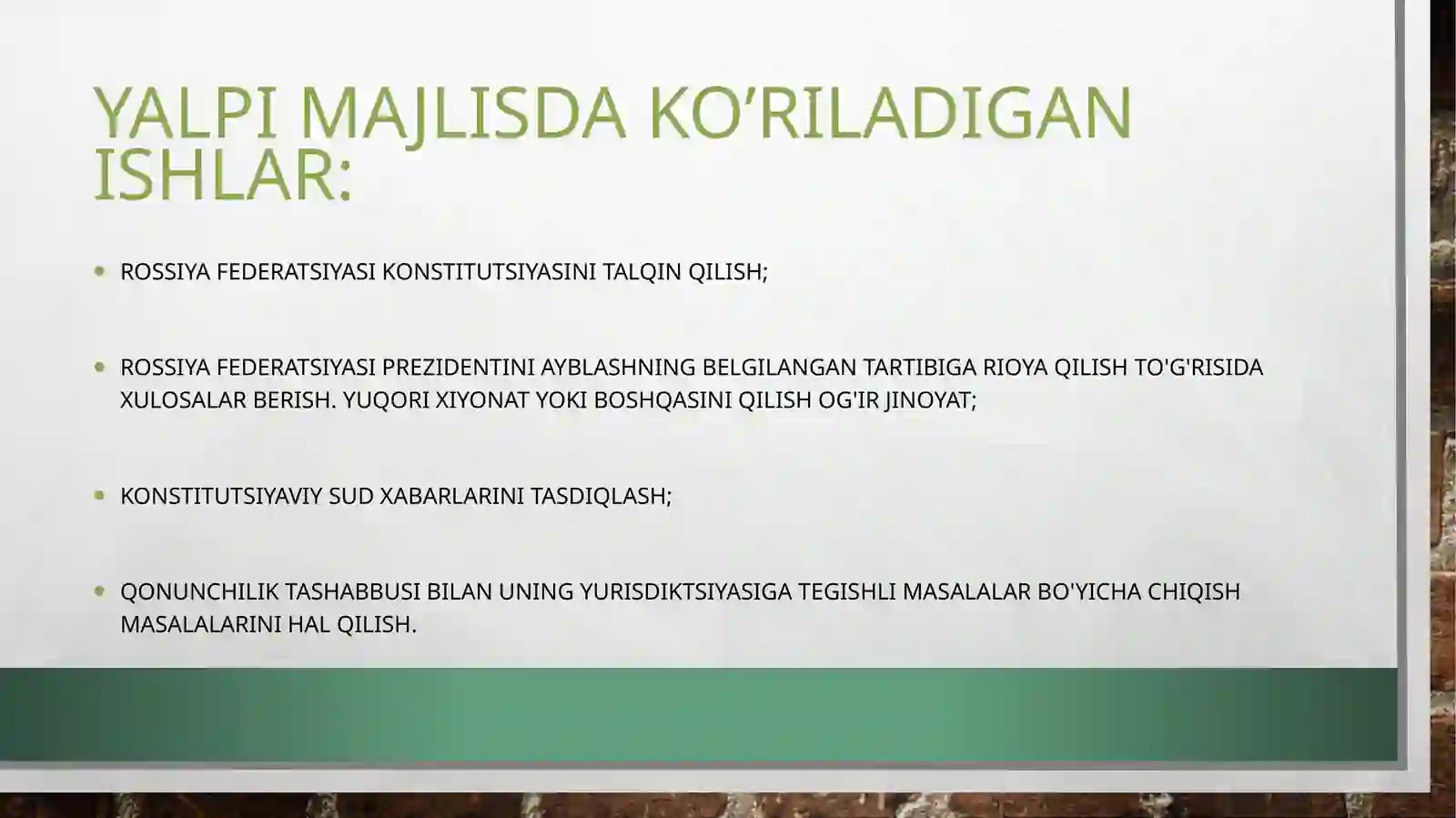 YALPI MAJLISDA KO’RILADIGAN ISHLAR:

• ROSSIYA FEDERATSIYASI KONSTITUTSIYASINI TALQIN QILISH;

• ROSSIYA FEDERATSIYASI PREZIDENTINI AYBLASHNING BELGILANGAN TARTIBIGA RIOYA QILISH TO'G'RISIDA XULOSALAR BERISH. YUQORI XIYONAT YOKI BOSHQASINI QILISH OG'IR JINOYAT;

• KONSTITUTSIYAVIY SUD XABARLARINI TASDIQLASH;

• QONUNCHILIK TASHABBUSI BILAN UNING YURISDIKTSIYASIGA TEGISHLI MASALALAR BO'YICHA CHIQISH MASALALARINI HAL QILISH.